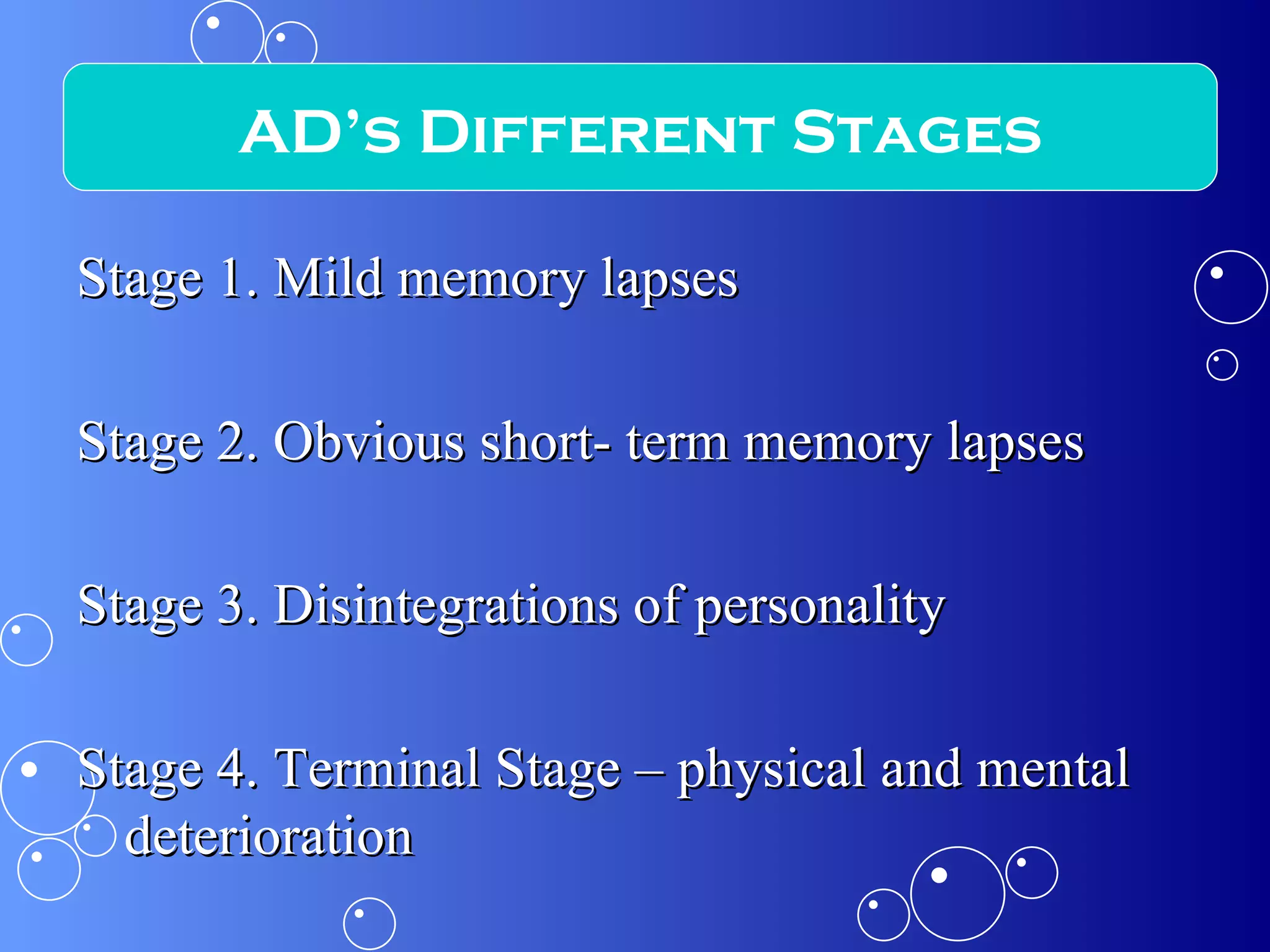 AD's Different Stages

Stage 1. Mild memory lapses

Stage 2. Obvious short- term memory lapses

Stage 3. Disintegrations of personality

Stage 4. Terminal Stage – physical and mental deterioration